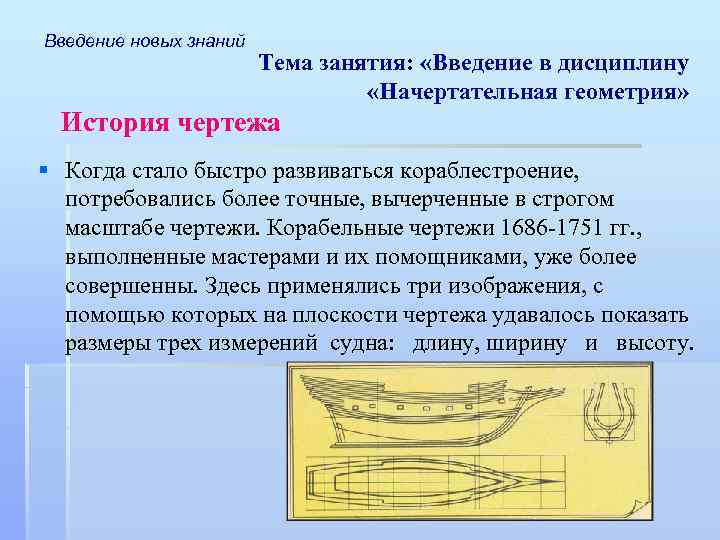 Введение новых знаний

Тема занятия: «Введение в дисциплину «Начертательная геометрия»

История чертежа

Когда стало быстро развиваться кораблестроение, потребовались более точные, вычерченные в строгом масштабе чертежи. Корабельные чертежи 1686-1751 гг., выполненные мастерами и их помощниками, уже более совершенны. Здесь применялись три изображения, с помощью которых на плоскости чертежа удавалось показать размеры трех измерений судна: длину, ширину и высоту.